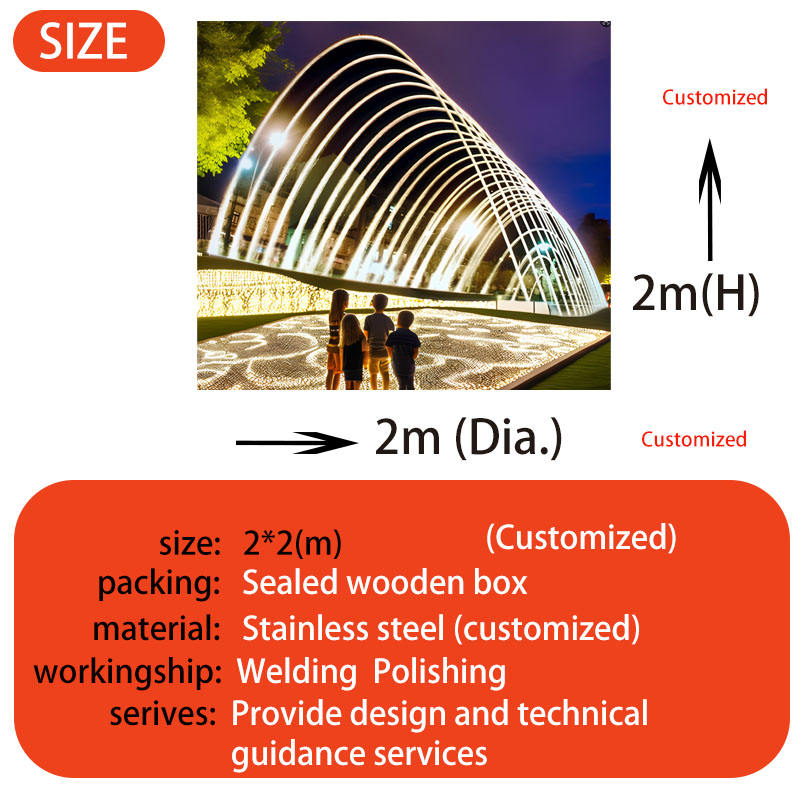 SIZE

Customized

2m(H)

2m (Dia.)

Customized

size: 2*2(m) (Customized)
packing: Sealed wooden box
material: Stainless steel (customized)
workingship: Welding Polishing
serives: Provide design and technical guidance services